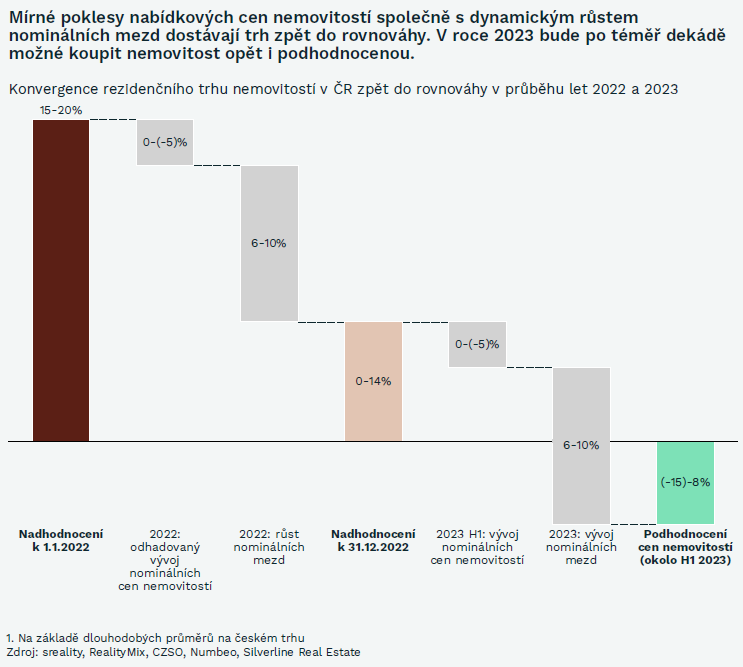 Mírné poklesy nabídkových cen nemovitostí společně s dynamickým růstem nominálních mezd dostávají trh zpět do rovnováhy. V roce 2023 bude po téměř dekádě možné koupit nemovitost opět i podhodnocenou.

Konvergence rezidenčního trhu nemovitostí v ČR zpět do rovnováhy v průběhu let 2022 a 2023

15-20%

0-(-5)%

6-10%

0-14%

0-(-5)%

6-10%

(-15)-8%

Nadhodnocení k 1.1.2022

2022: odhadovaný vývoj nominálních cen nemovitostí

2022: růst nominálních mezd

Nadhodnocení k 31.12.2022

2023 H1: vývoj nominálních cen nemovitostí

2023: vývoj nominálních mezd

Podhodnocení cen nemovitostí (okolo H1 2023)

1. Na základě dlouhodobých průměrů na českém trhu
Zdroj: sreality, RealityMix, CZSO, Numbeo, Silverline Real Estate